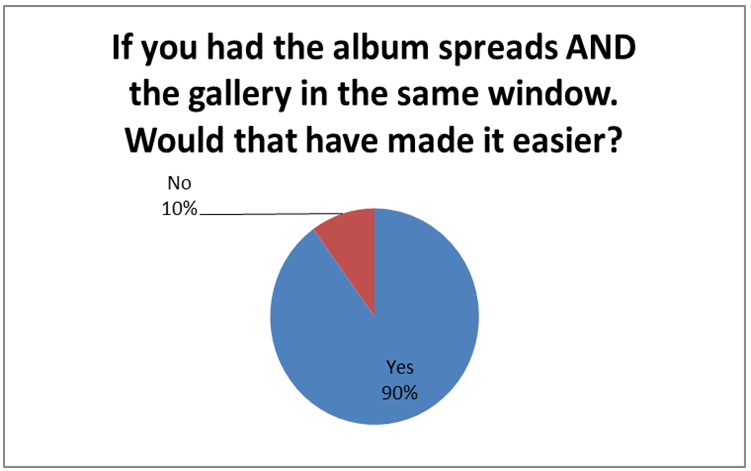 If you had the album spreads AND the gallery in the same window. Would that have made it easier?

No
10%

Yes
90%